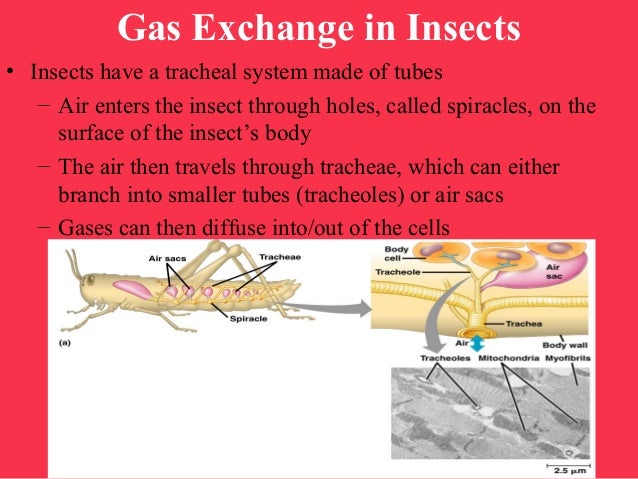 Gas Exchange in Insects

• Insects have a tracheal system made of tubes
– Air enters the insect through holes, called spiracles, on the surface of the insect's body
– The air then travels through tracheae, which can either branch into smaller tubes (tracheoles) or air sacs
– Gases can then diffuse into/out of the cells

Air sacs
Tracheae
Spiracle
(a)
Body cell
Tracheole
Air sac
Trachea
Air
Body wall
Tracheoles
Mitochondria
Myofibrils
2.5 µm